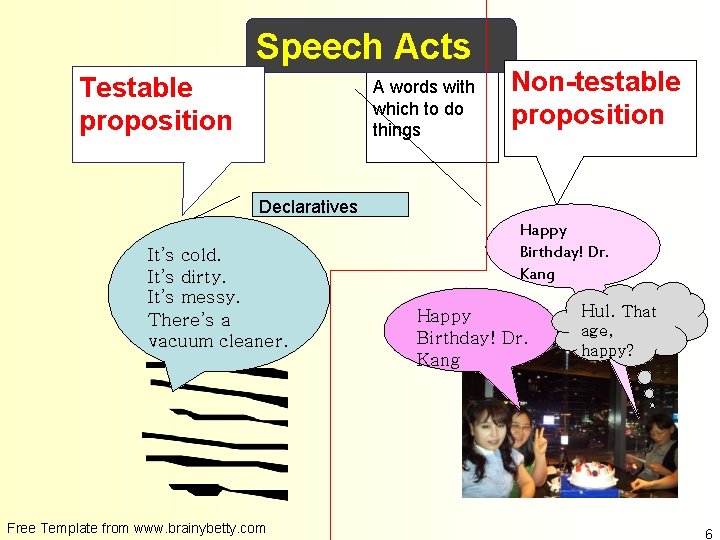 Speech Acts

Testable proposition

A words with which to do things

Non-testable proposition

Declaratives

It's cold.
It's dirty.
It's messy.
There's a vacuum cleaner.

Happy Birthday! Dr. Kang

Happy Birthday! Dr. Kang

Hul. That age, happy?

Free Template from www.brainybetty.com

6